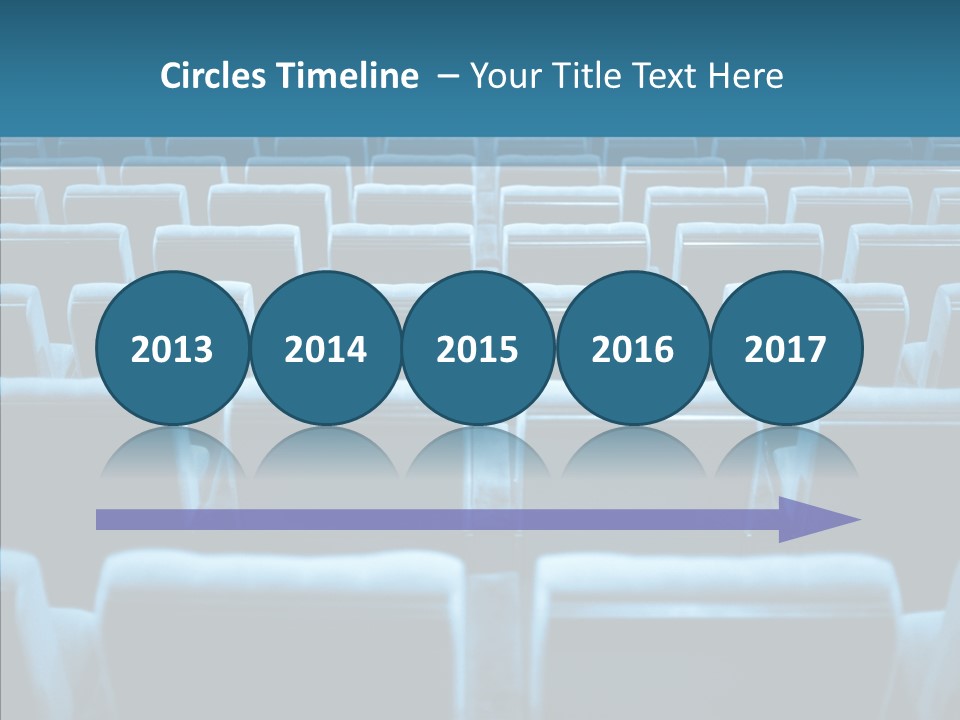 Circles Timeline – Your Title Text Here

2013

2014

2015

2016

2017